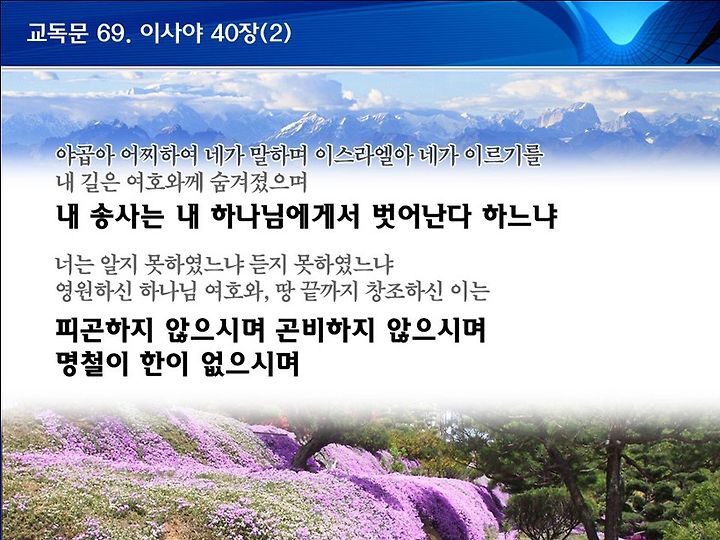 교독문 69. 이사야 40장(2)

야곱아 어찌하여 네가 말하며 이스라엘아 네가 이르기를
내 길은 여호와께 숨겨졌으며
내 송사는 내 하나님에게서 벗어난다 하느냐

너는 알지 못하였느냐 듣지 못하였느냐
영원하신 하나님 여호와, 땅 끝까지 창조하신 이는
피곤하지 않으시며 곤비하지 않으시며
명철이 한이 없으시며